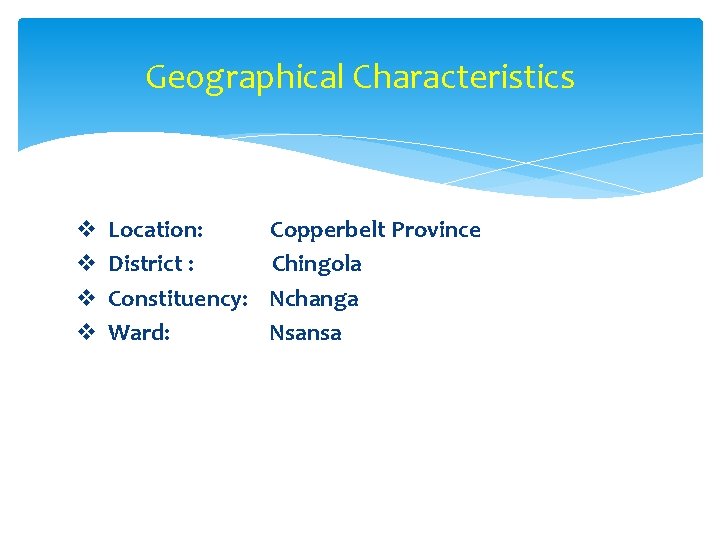 Geographical Characteristics

❖ Location: Copperbelt Province
❖ District : Chingola
❖ Constituency: Nchanga
❖ Ward: Nsansa